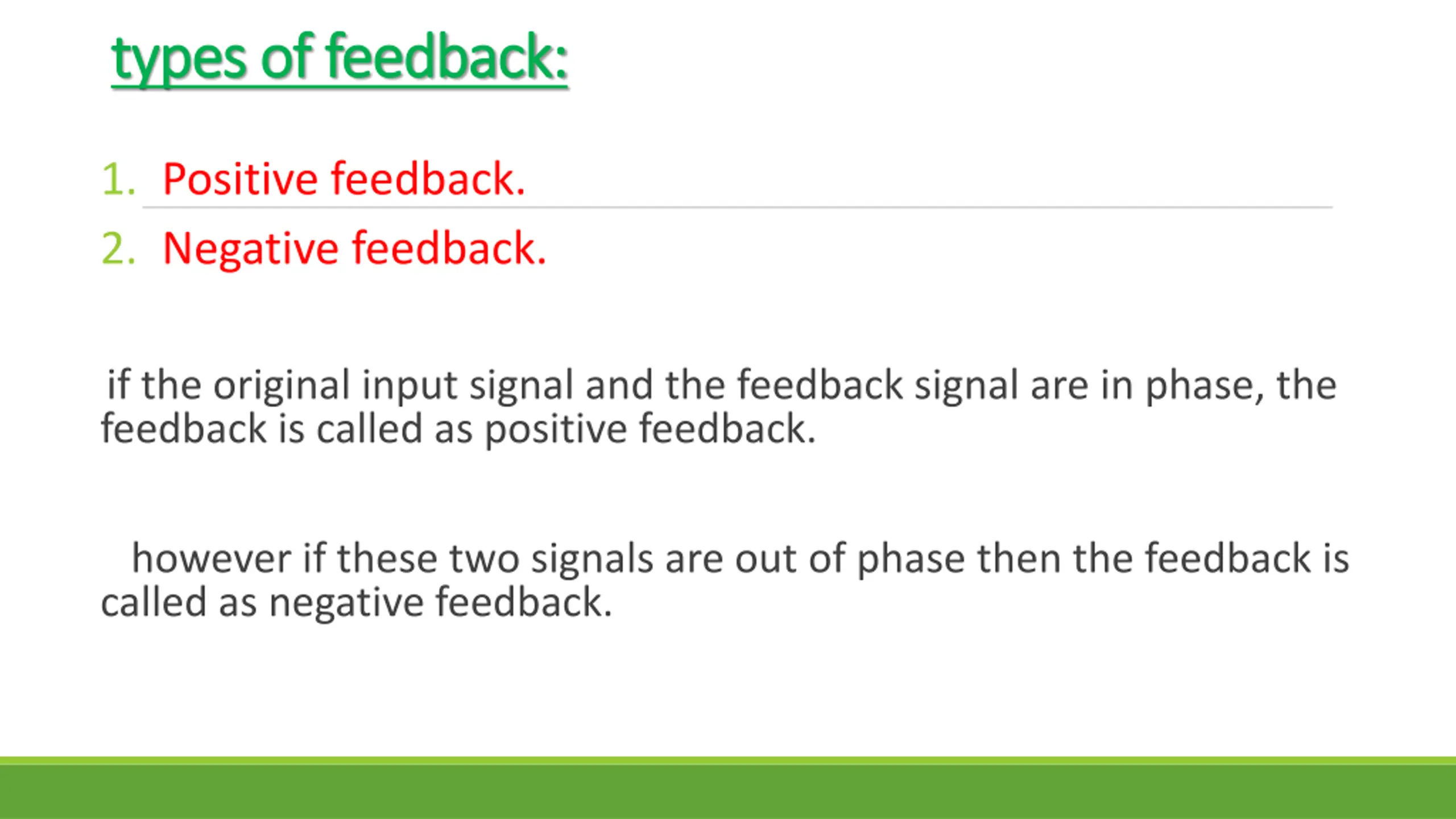 types of feedback:

1. Positive feedback.
2. Negative feedback.

if the original input signal and the feedback signal are in phase, the feedback is called as positive feedback.

however if these two signals are out of phase then the feedback is called as negative feedback.